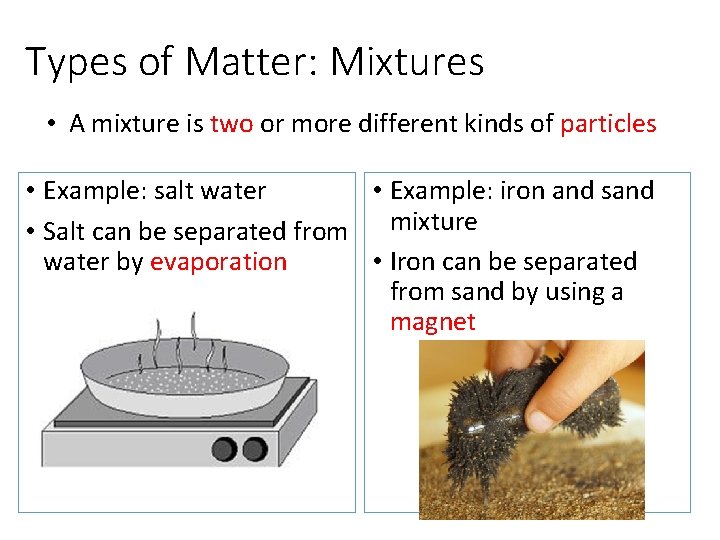 Types of Matter: Mixtures

• A mixture is two or more different kinds of particles

• Example: salt water

• Salt can be separated from water by evaporation

• Example: iron and sand mixture

• Iron can be separated from sand by using a magnet